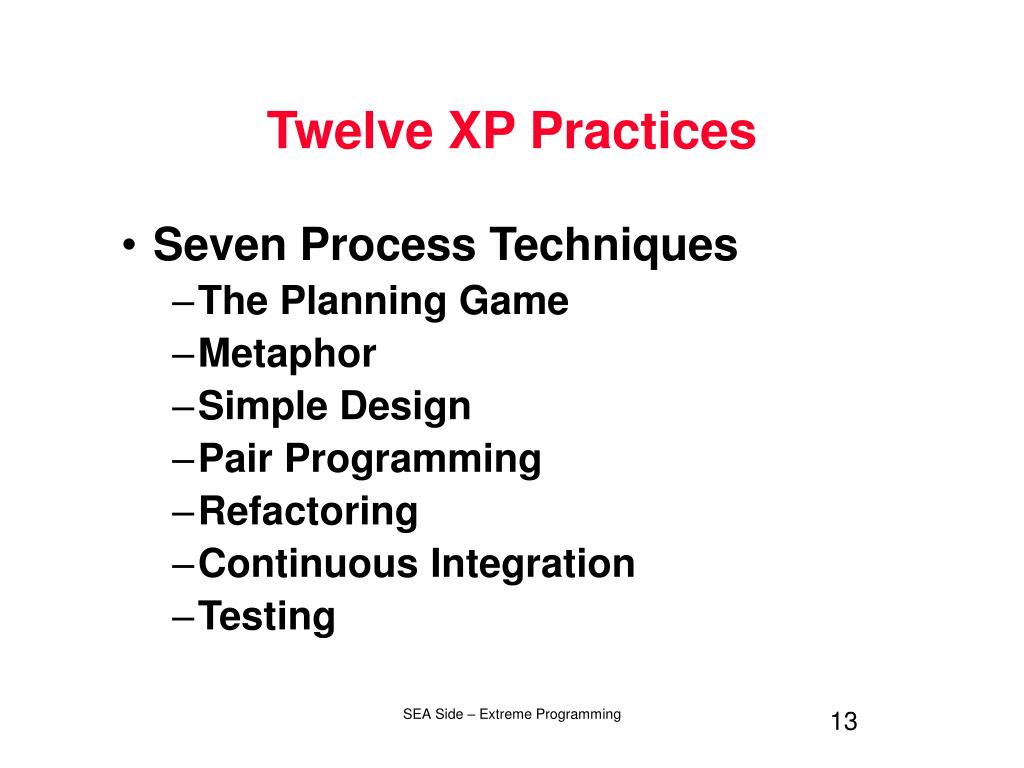 Twelve XP Practices

• Seven Process Techniques
– The Planning Game
– Metaphor
– Simple Design
– Pair Programming
– Refactoring
– Continuous Integration
– Testing

SEA Side – Extreme Programming

13